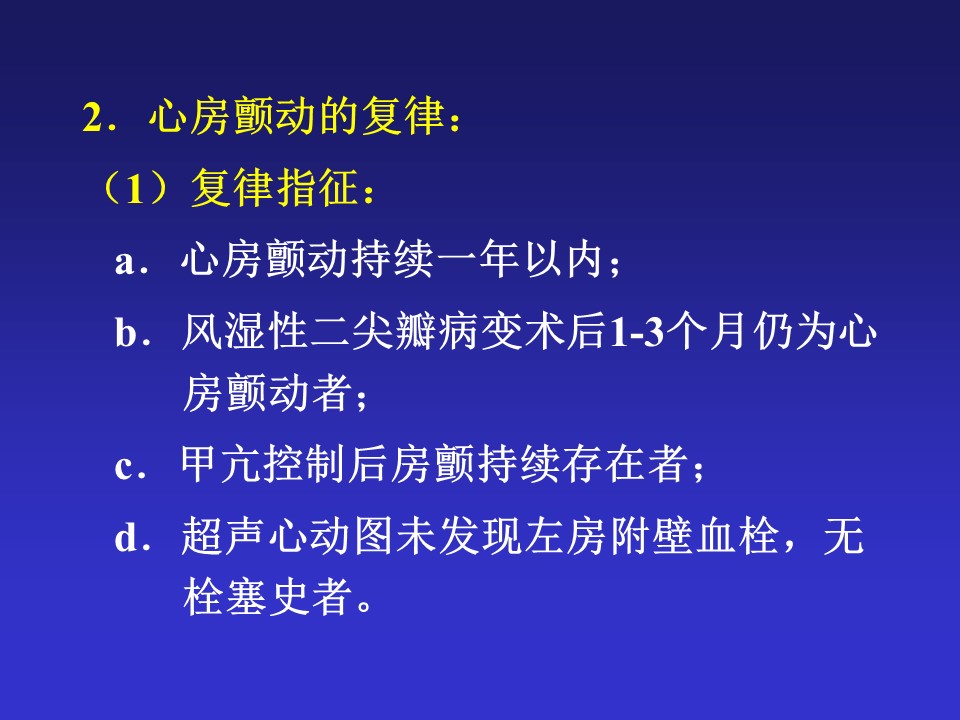 2．心房颤动的复律：

（1）复律指征：

a．心房颤动持续一年以内；

b．风湿性二尖瓣病变术后1-3个月仍为心房颤动者；

c．甲亢控制后房颤持续存在者；

d．超声心动图未发现左房附壁血栓，无栓塞史者。